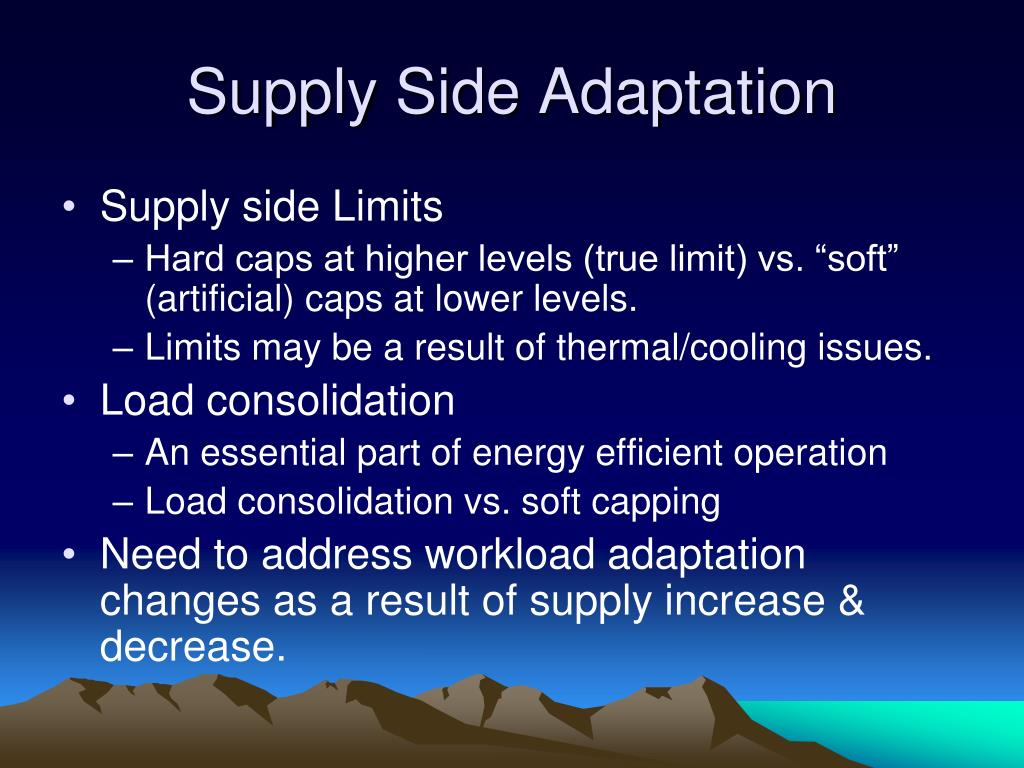 Supply Side Adaptation

• Supply side Limits
– Hard caps at higher levels (true limit) vs. “soft” (artificial) caps at lower levels.
– Limits may be a result of thermal/cooling issues.
• Load consolidation
– An essential part of energy efficient operation
– Load consolidation vs. soft capping
• Need to address workload adaptation changes as a result of supply increase & decrease.